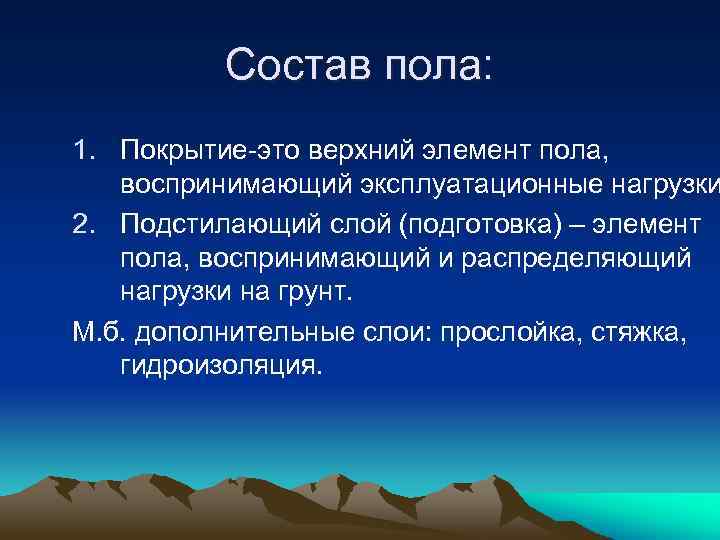 Состав пола:

1. Покрытие-это верхний элемент пола, воспринимающий эксплуатационные нагрузки

2. Подстилающий слой (подготовка) – элемент пола, воспринимающий и распределяющий нагрузки на грунт.

М.б. дополнительные слои: прослойка, стяжка, гидроизоляция.